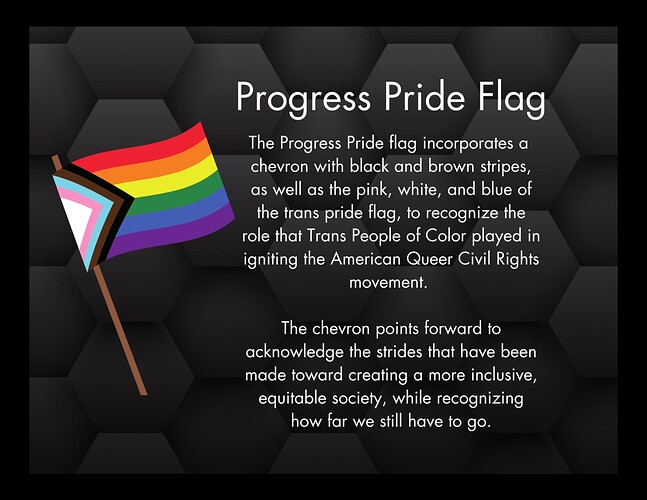 Progress Pride Flag

The Progress Pride flag incorporates a chevron with black and brown stripes, as well as the pink, white, and blue of the trans pride flag, to recognize the role that Trans People of Color played in igniting the American Queer Civil Rights movement.

The chevron points forward to acknowledge the strides that have been made toward creating a more inclusive, equitable society, while recognizing how far we still have to go.